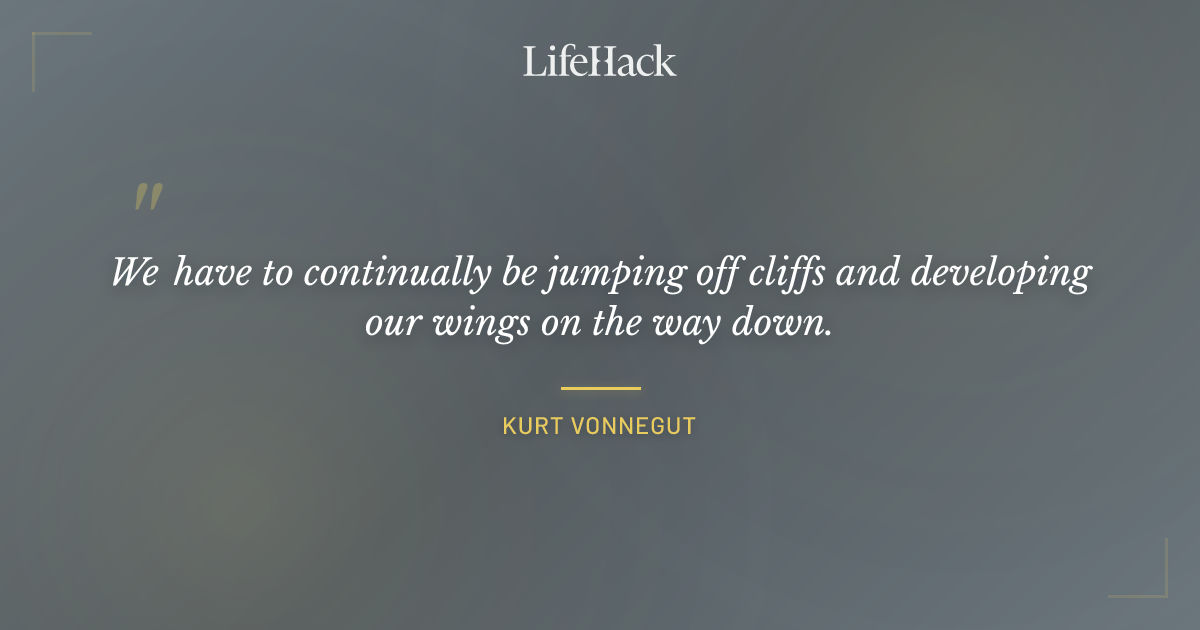 LifeHack

"

We have to continually be jumping off cliffs and developing our wings on the way down.

KURT VONNEGUT